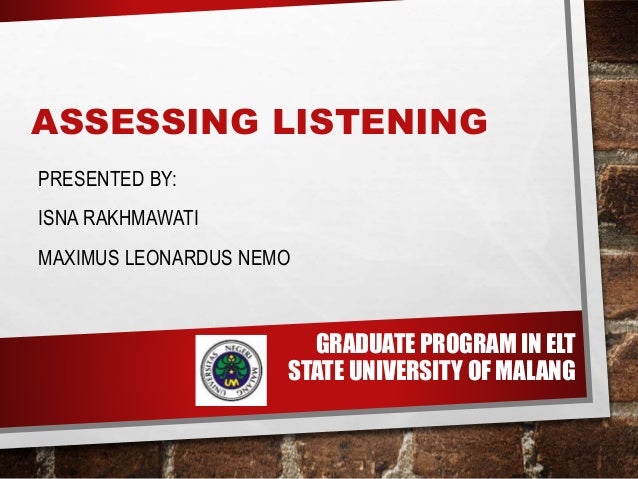 ASSESSING LISTENING

PRESENTED BY:

ISNA RAKHMAWATI

MAXIMUS LEONARDUS NEMO

UNIVERSITAS NEGERI MALANG

UM

GRADUATE PROGRAM IN ELT
STATE UNIVERSITY OF MALANG